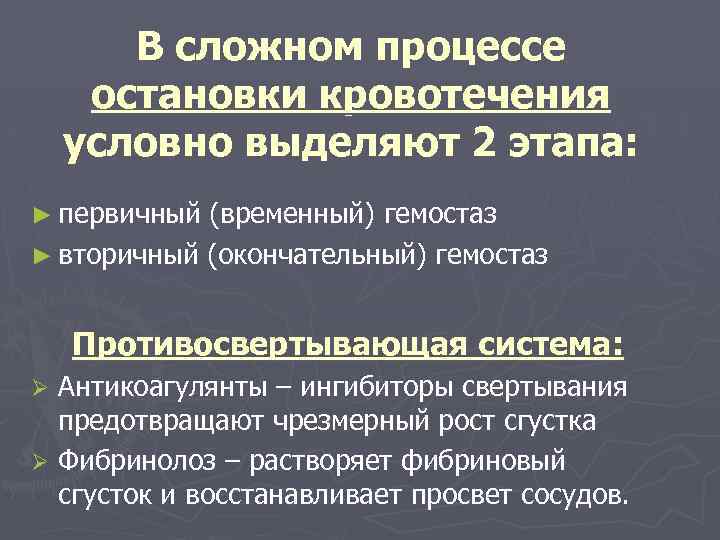 В сложном процессе остановки кровотечения условно выделяют 2 этапа:

► первичный (временный) гемостаз
► вторичный (окончательный) гемостаз

Противосвертывающая система:

➢ Антикоагулянты – ингибиторы свертывания предотвращают чрезмерный рост сгустка
➢ Фибринолоз – растворяет фибриновый сгусток и восстанавливает просвет сосудов.